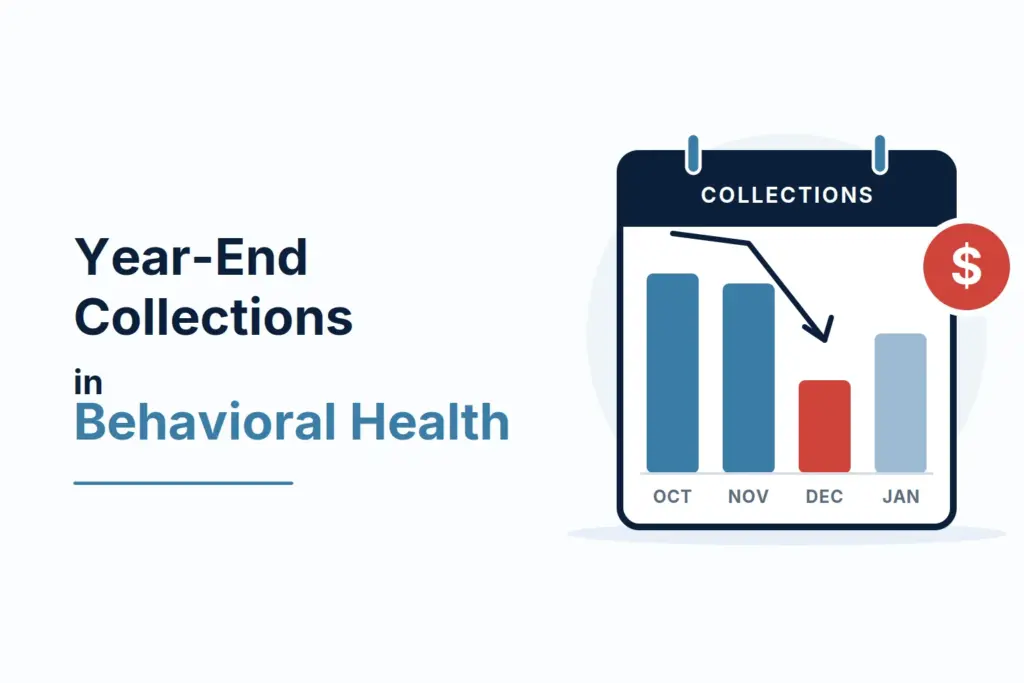 Year-End Collections
in
Behavioral Health

COLLECTIONS

$

OCT NOV DEC JAN